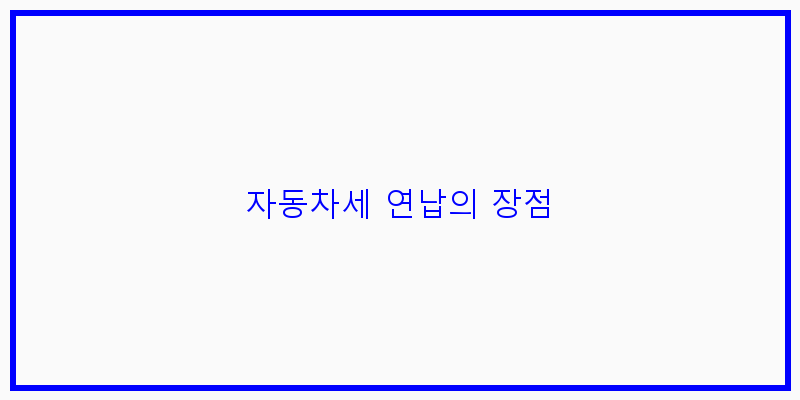 자동차세 연납의 장점